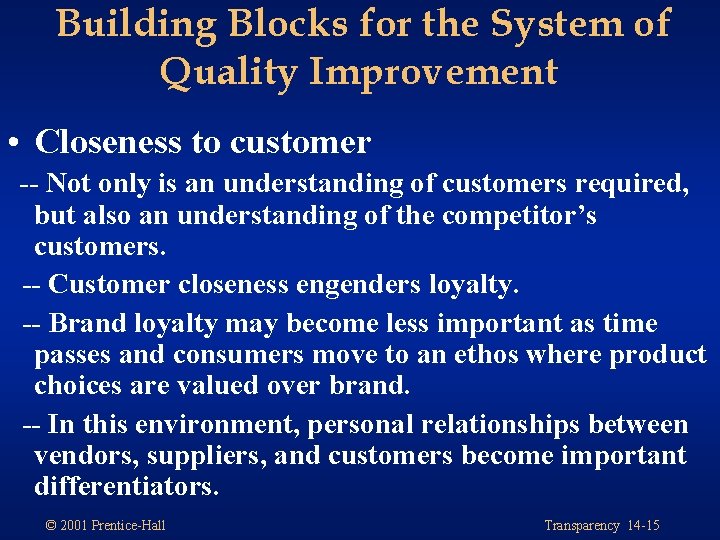 Building Blocks for the System of Quality Improvement

• Closeness to customer

-- Not only is an understanding of customers required, but also an understanding of the competitor's customers.

-- Customer closeness engenders loyalty.

-- Brand loyalty may become less important as time passes and consumers move to an ethos where product choices are valued over brand.

-- In this environment, personal relationships between vendors, suppliers, and customers become important differentiators.

© 2001 Prentice-Hall

Transparency 14-15